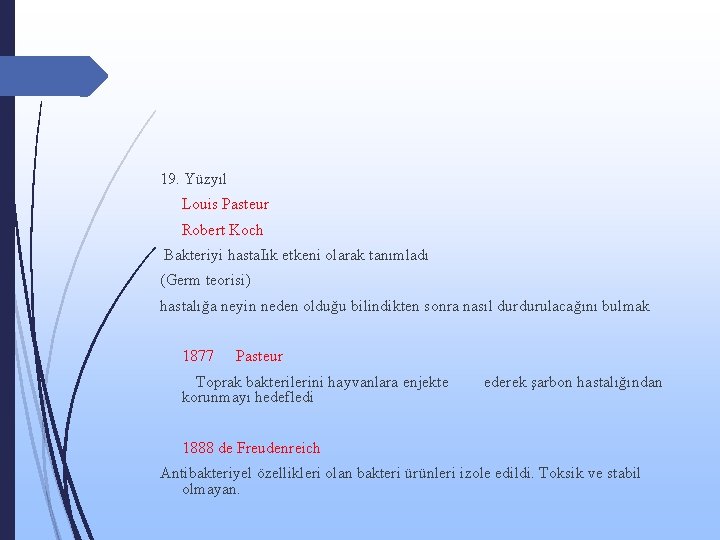 19. Yüzyıl

Louis Pasteur

Robert Koch

Bakteriyi hastalık etkeni olarak tanımladı

(Germ teorisi)

hastalığa neyin neden olduğu bilindikten sonra nasıl durdurulacağını bulmak

1877 Pasteur

Toprak bakterilerini hayvanlara enjekte ederek şarbon hastalığından korunmayı hedefledi

1888 de Freudenreich

Antibakteriyel özellikleri olan bakteri ürünleri izole edildi. Toksik ve stabil olmayan.